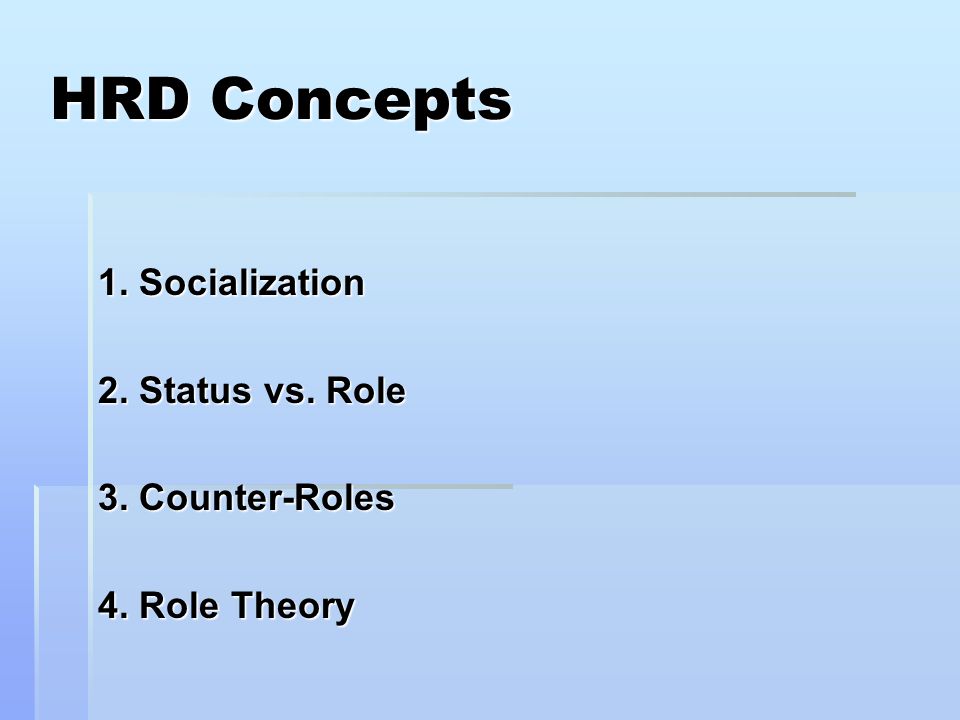 HRD Concepts

1. Socialization

2. Status vs. Role

3. Counter-Roles

4. Role Theory